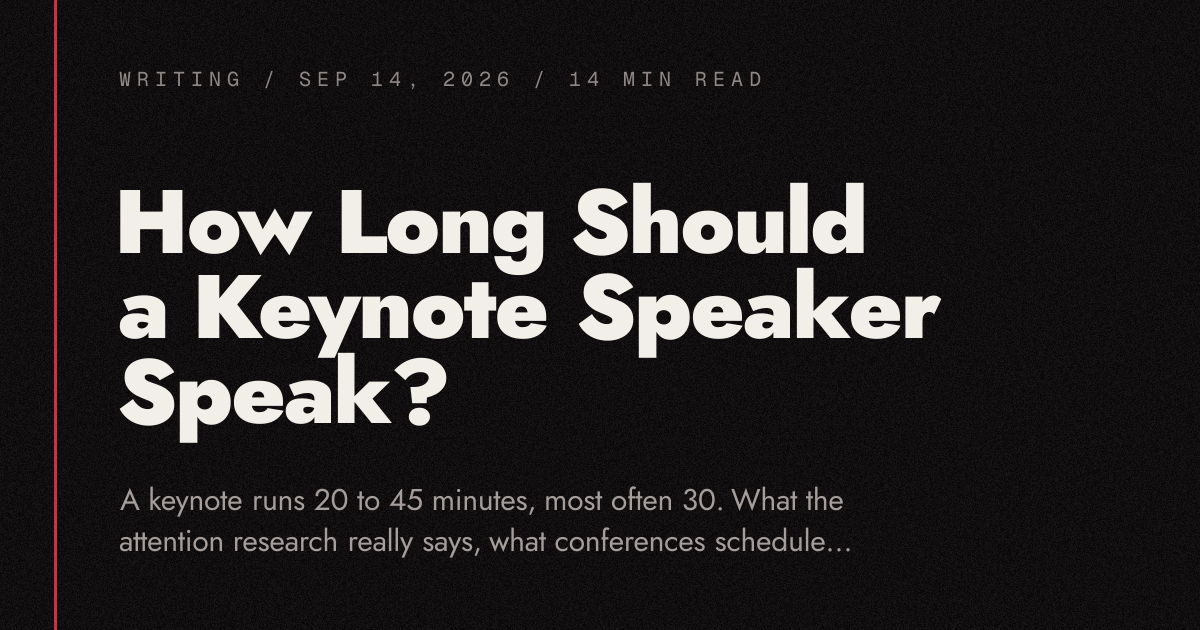 WRITING / SEP 14, 2026 / 14 MIN READ

How Long Should a Keynote Speaker Speak?

A keynote runs 20 to 45 minutes, most often 30. What the attention research really says, what conferences schedule...